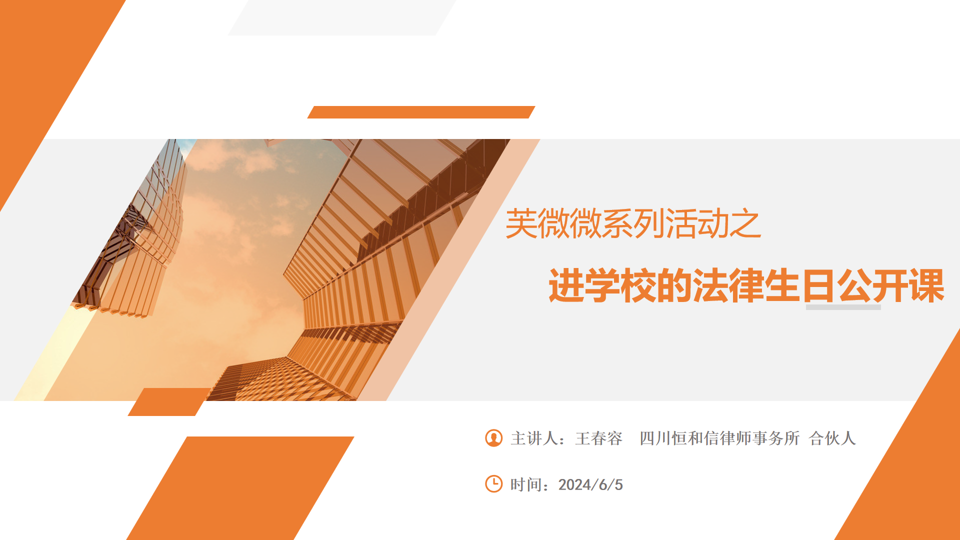 芙微微系列活动之

进学校的法律生日公开课

主讲人：王春容　四川恒和信律师事务所 合伙人

时间：2024/6/5